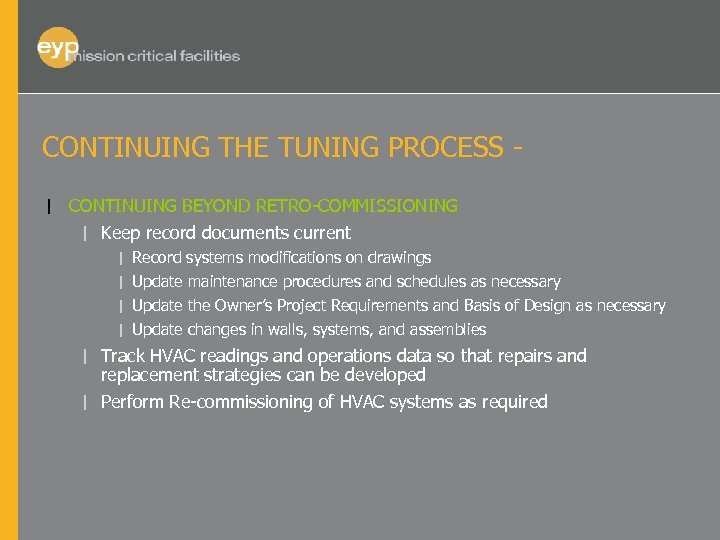 eyp mission critical facilities

CONTINUING THE TUNING PROCESS -

| CONTINUING BEYOND RETRO-COMMISSIONING

| Keep record documents current

| Record systems modifications on drawings

| Update maintenance procedures and schedules as necessary

| Update the Owner's Project Requirements and Basis of Design as necessary

| Update changes in walls, systems, and assemblies

| Track HVAC readings and operations data so that repairs and replacement strategies can be developed

| Perform Re-commissioning of HVAC systems as required